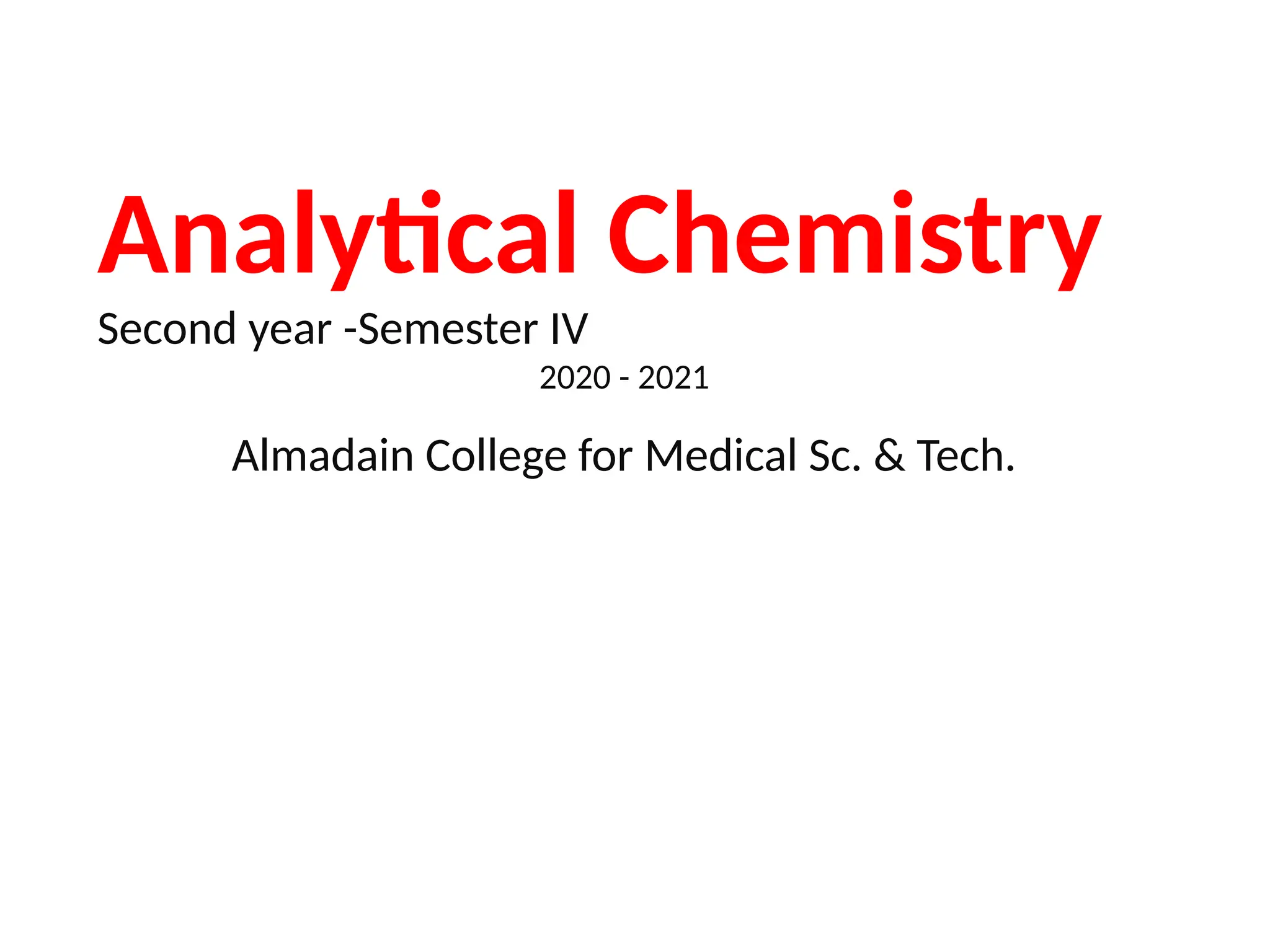 Analytical Chemistry

Second year -Semester IV

2020 - 2021

Almadain College for Medical Sc. & Tech.